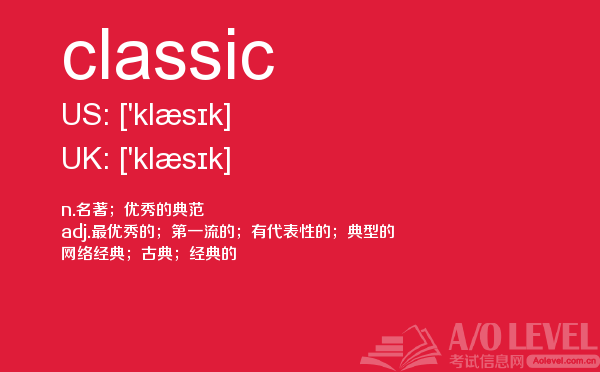 classic

US: ['klæsɪk]

UK: ['klæsɪk]

n.名著；优秀的典范
adj.最优秀的；第一流的；有代表性的；典型的
网络经典；古典；经典的

A/O LEVEL
考试信息网 Aolevel.com.cn